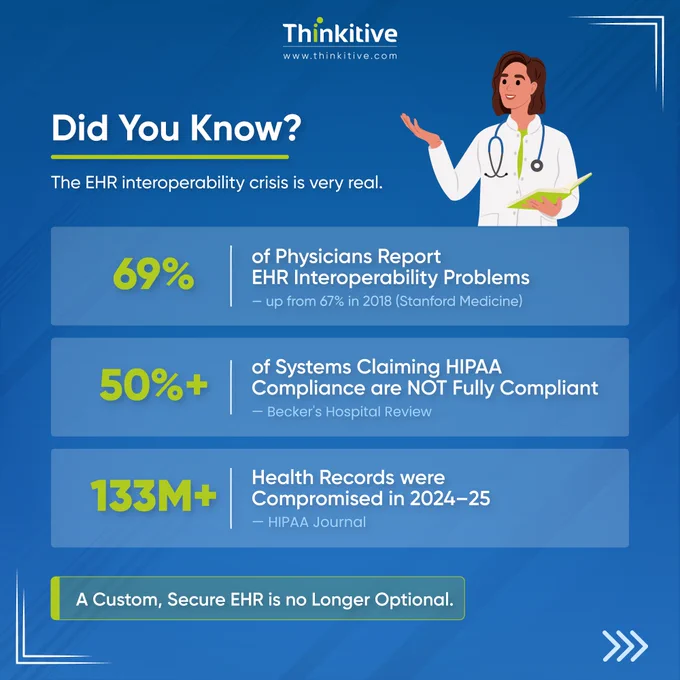 Thinkitive
www.thinkitive.com

Did You Know?

The EHR interoperability crisis is very real.

69%
of Physicians Report EHR Interoperability Problems
— up from 67% in 2018 (Stanford Medicine)

50%+
of Systems Claiming HIPAA Compliance are NOT Fully Compliant
— Becker's Hospital Review

133M+
Health Records were Compromised in 2024–25
— HIPAA Journal

A Custom, Secure EHR is no Longer Optional.